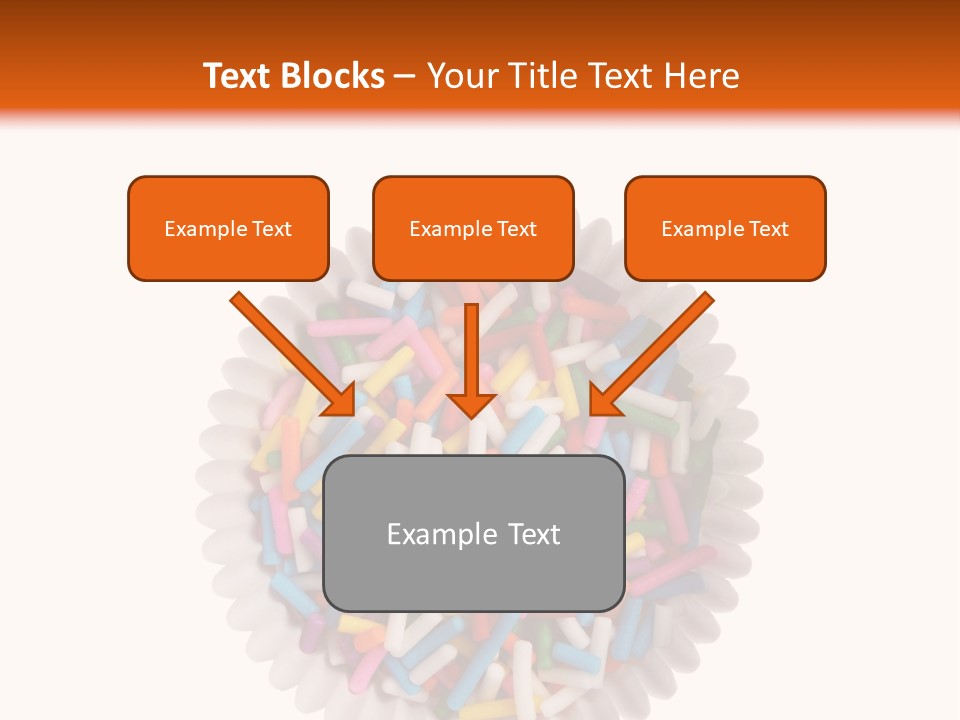 Text Blocks – Your Title Text Here

Example Text

Example Text

Example Text

Example Text